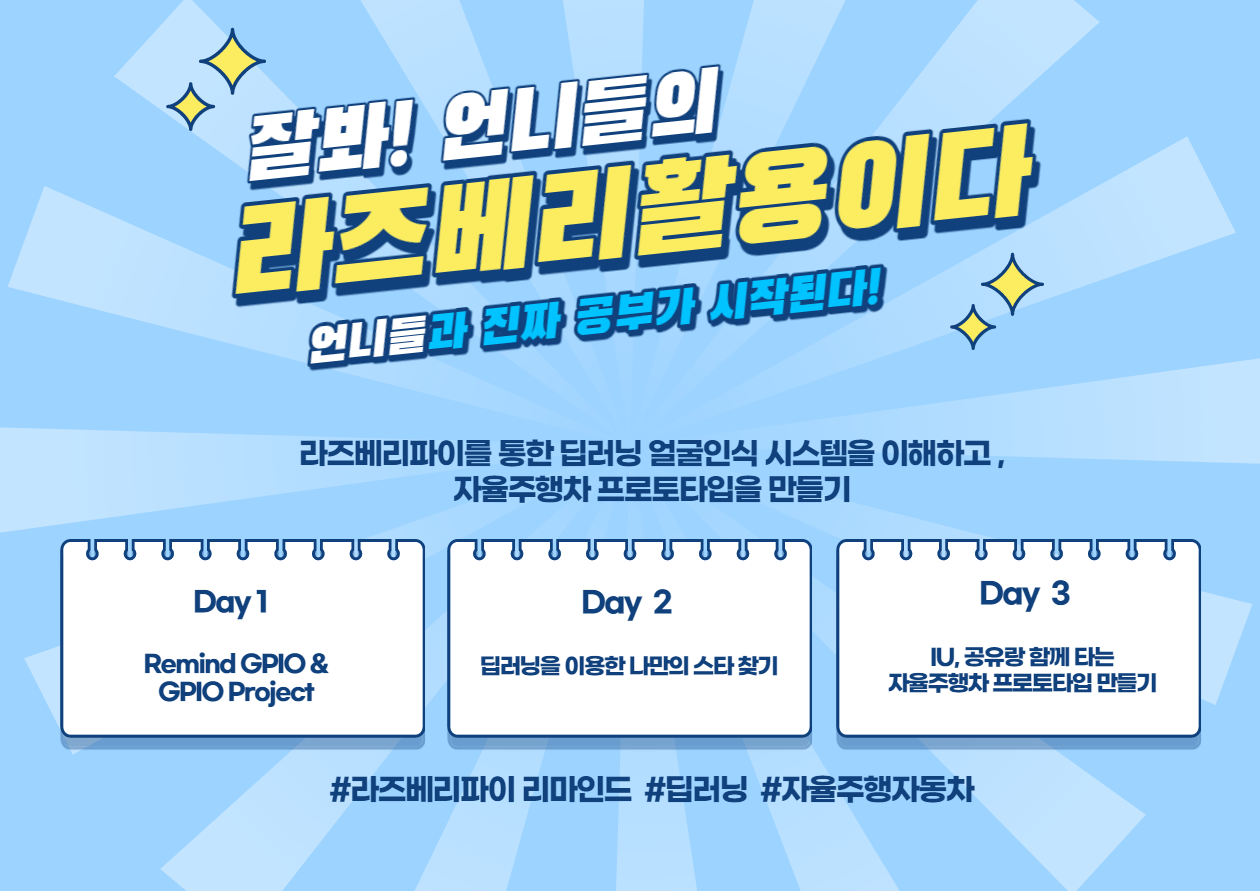 잘봐! 언니들의
라즈베리활용이다
언니들과 진짜 공부가 시작된다!

라즈베리파이를 통한 딥러닝 얼굴인식 시스템을 이해하고 ,
자율주행차 프로토타입을 만들기

Day 1

Remind GPIO & GPIO Project

Day 2

딥러닝을 이용한 나만의 스타 찾기

Day 3

IU, 공유랑 함께 타는 자율주행차 프로토타입 만들기

#라즈베리파이 리마인드 #딥러닝 #자율주행자동차